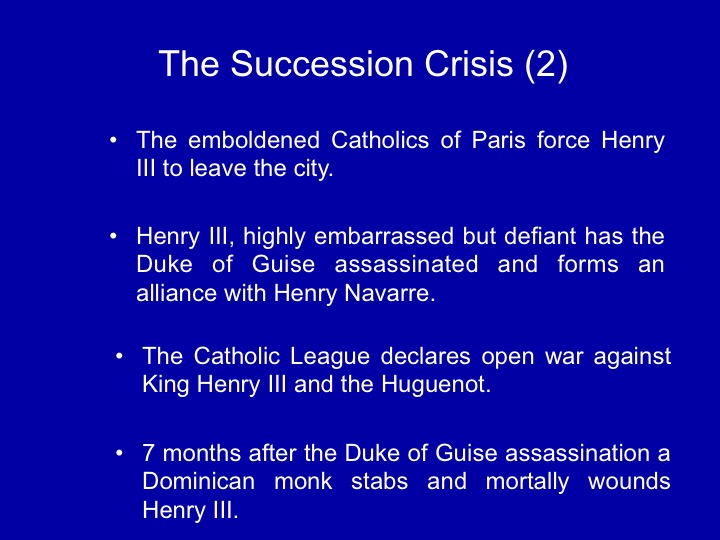 The Succession Crisis (2)

• The emboldened Catholics of Paris force Henry III to leave the city.

• Henry III, highly embarrassed but defiant has the Duke of Guise assassinated and forms an alliance with Henry Navarre.

• The Catholic League declares open war against King Henry III and the Huguenot.

• 7 months after the Duke of Guise assassination a Dominican monk stabs and mortally wounds Henry III.